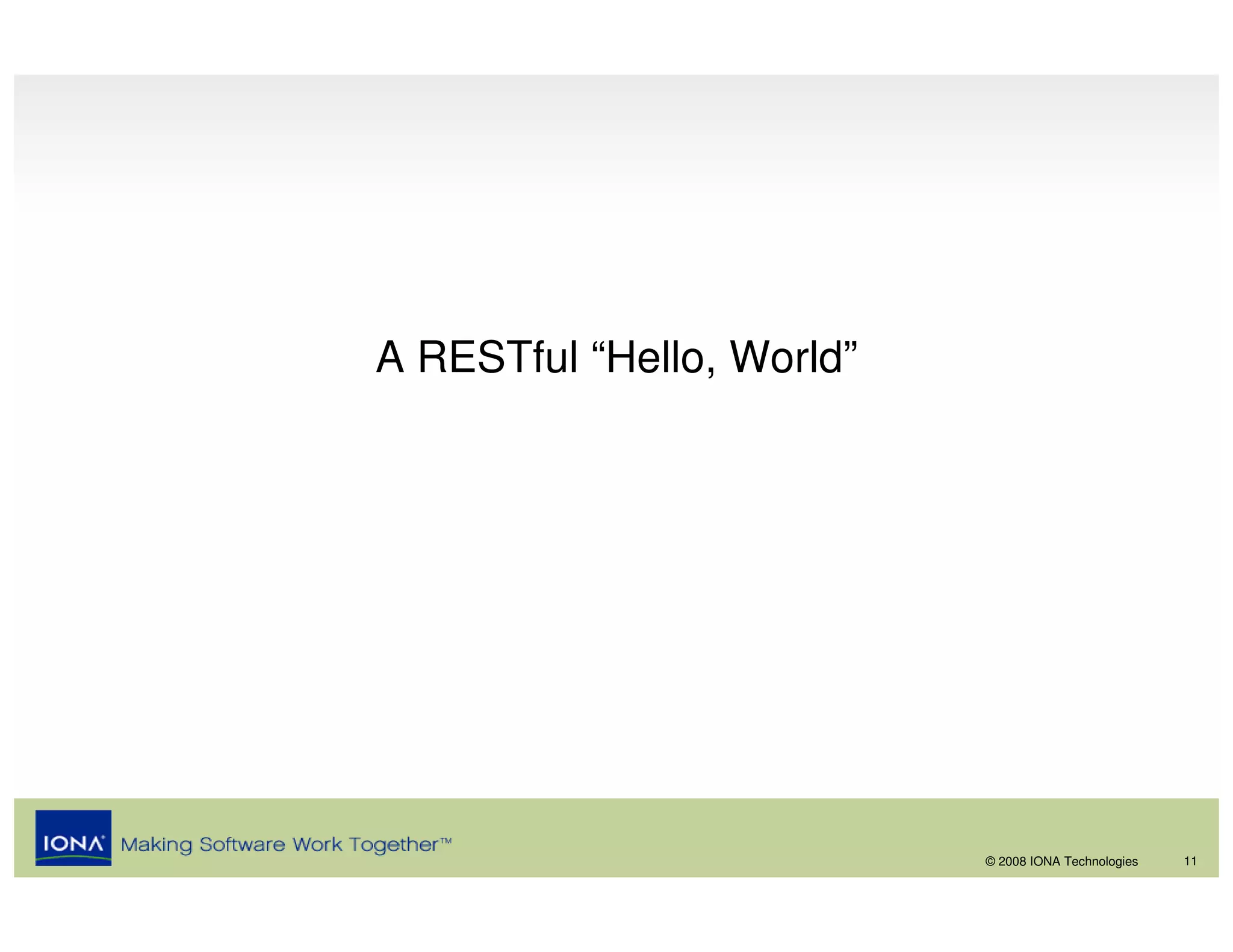 A RESTful “Hello, World”

IONA® Making Software Work Together™

© 2008 IONA Technologies 11